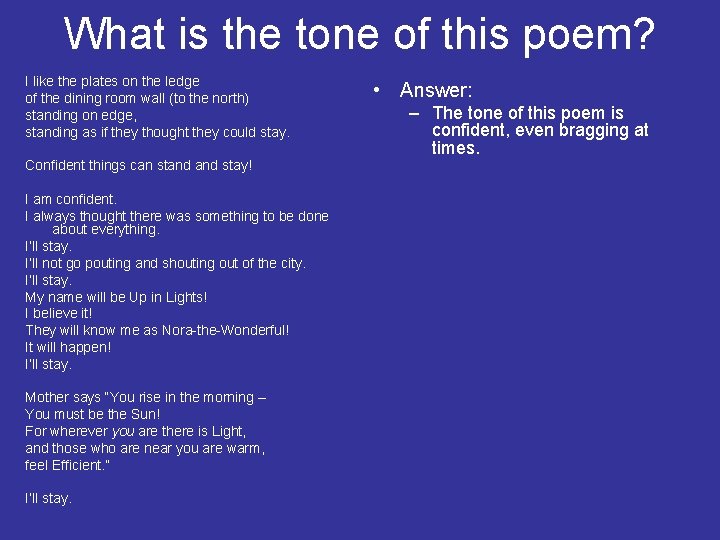 What is the tone of this poem?

I like the plates on the ledge
of the dining room wall (to the north)
standing on edge,
standing as if they thought they could stay.

Confident things can stand and stay!

I am confident.
I always thought there was something to be done about everything.
I'll stay.
I'll not go pouting and shouting out of the city.
I'll stay.
My name will be Up in Lights!
I believe it!
They will know me as Nora-the-Wonderful!
It will happen!
I'll stay.

Mother says "You rise in the morning –
You must be the Sun!
For wherever you are there is Light,
and those who are near you are warm,
feel Efficient."

I'll stay.

• Answer:
– The tone of this poem is confident, even bragging at times.